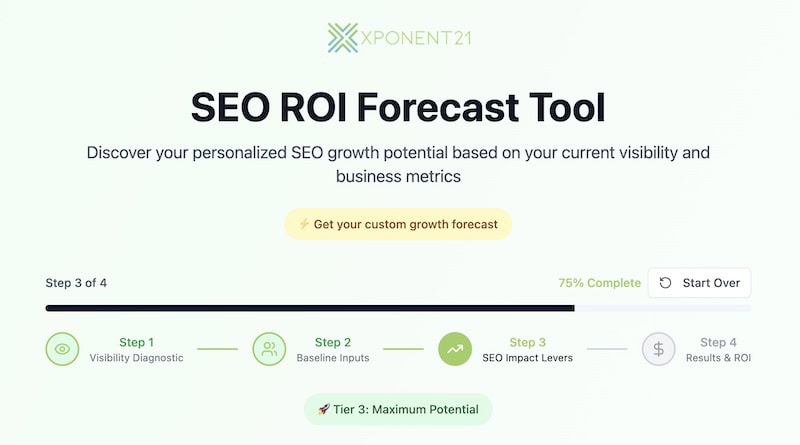 XPONENT21

SEO ROI Forecast Tool

Discover your personalized SEO growth potential based on your current visibility and business metrics

⚡ Get your custom growth forecast

Step 3 of 4

75% Complete

Start Over

Step 1
Visibility Diagnostic

Step 2
Baseline Inputs

Step 3
SEO Impact Levers

$

Step 4
Results & ROI

🚀 Tier 3: Maximum Potential